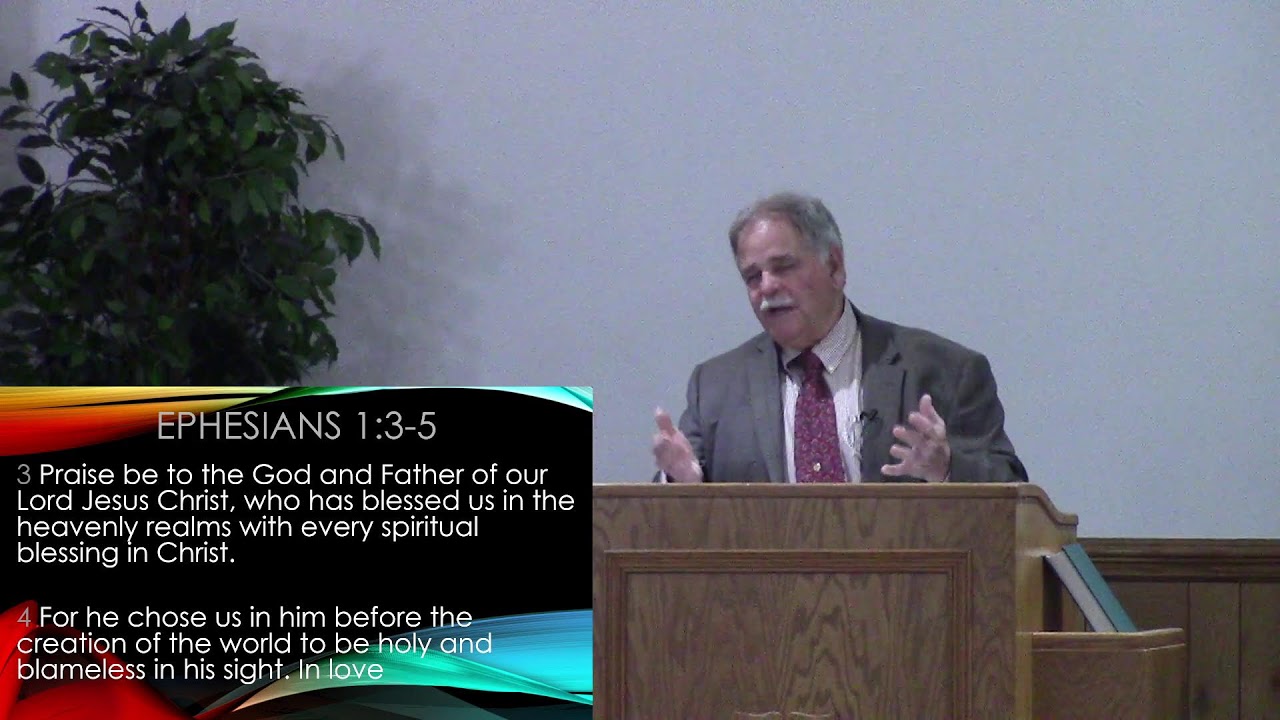 EPHESIANS 1:3-5

3 Praise be to the God and Father of our Lord Jesus Christ, who has blessed us in the heavenly realms with every spiritual blessing in Christ.

4 For he chose us in him before the creation of the world to be holy and blameless in his sight. In love